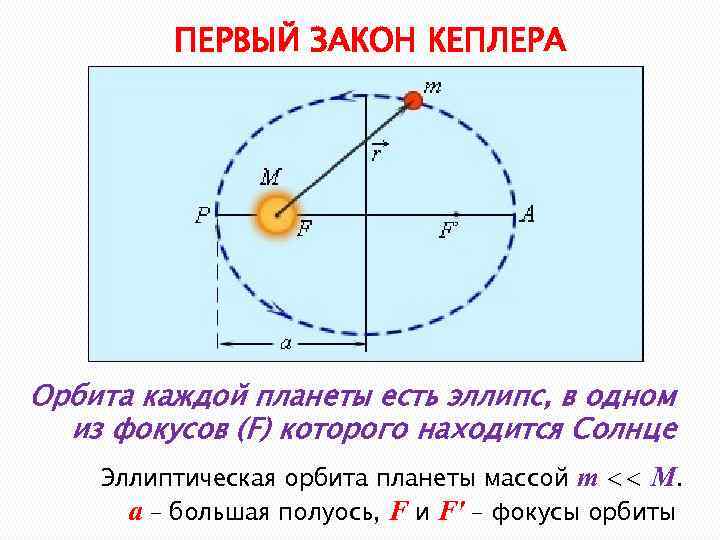 ПЕРВЫЙ ЗАКОН КЕПЛЕРА

$m$
$\vec{r}$
$M$
$P$
$F$
$F'$
$A$
$a$

Орбита каждой планеты есть эллипс, в одном из фокусов (F) которого находится Солнце

Эллиптическая орбита планеты массой $m << M$.
$a$ – большая полуось, $F$ и $F'$ – фокусы орбиты